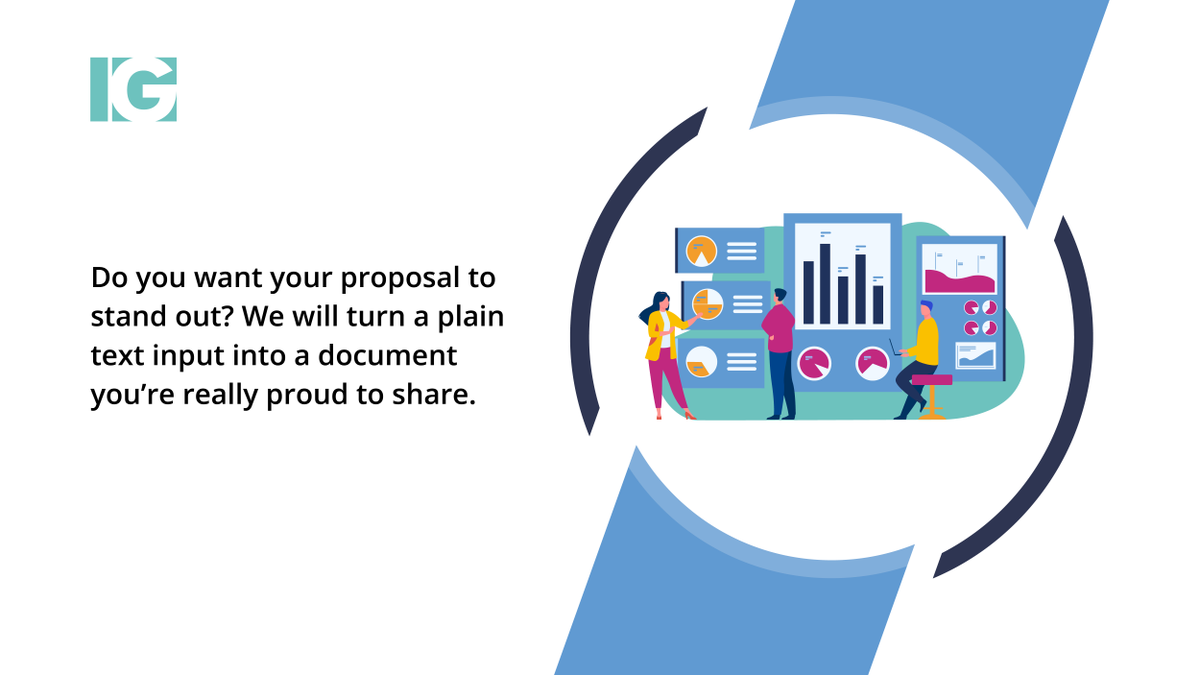 IG

Do you want your proposal to stand out? We will turn a plain text input into a document you're really proud to share.